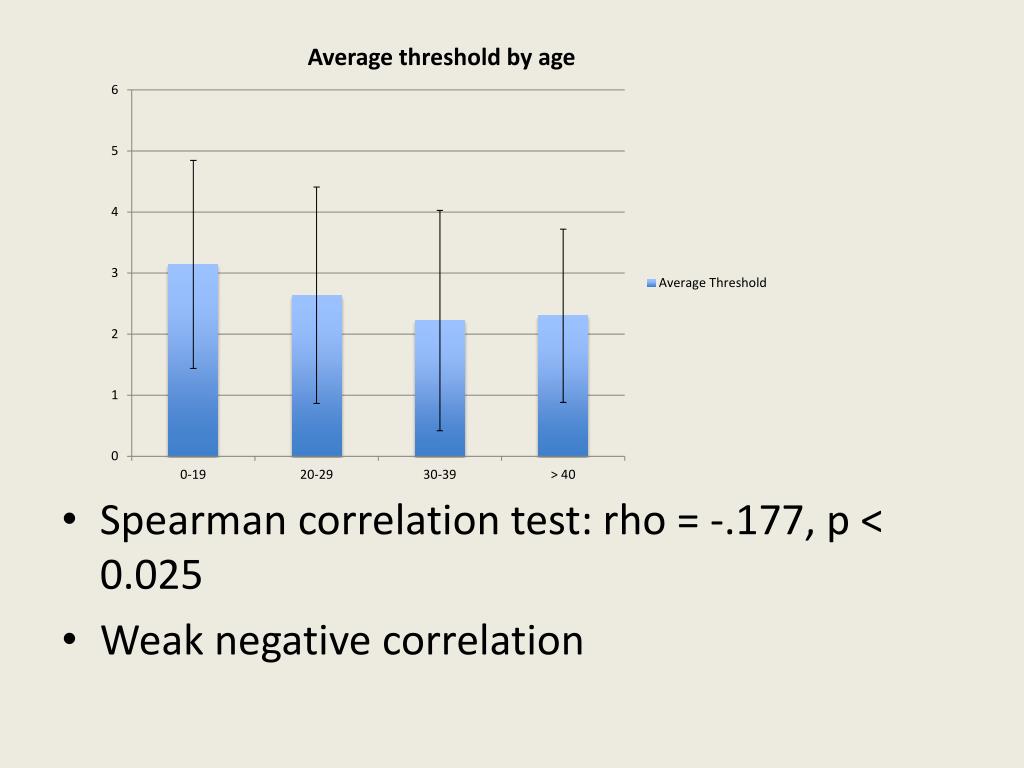 Average threshold by age

6
5
4
3
2
1
0

0-19
20-29
30-39
> 40

Average Threshold

• Spearman correlation test: rho = -.177, p < 0.025
• Weak negative correlation